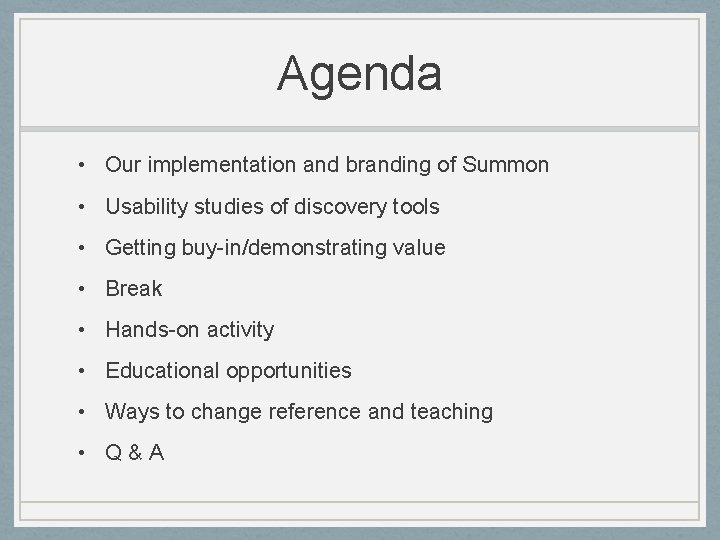 Agenda

• Our implementation and branding of Summon
• Usability studies of discovery tools
• Getting buy-in/demonstrating value
• Break
• Hands-on activity
• Educational opportunities
• Ways to change reference and teaching
• Q & A